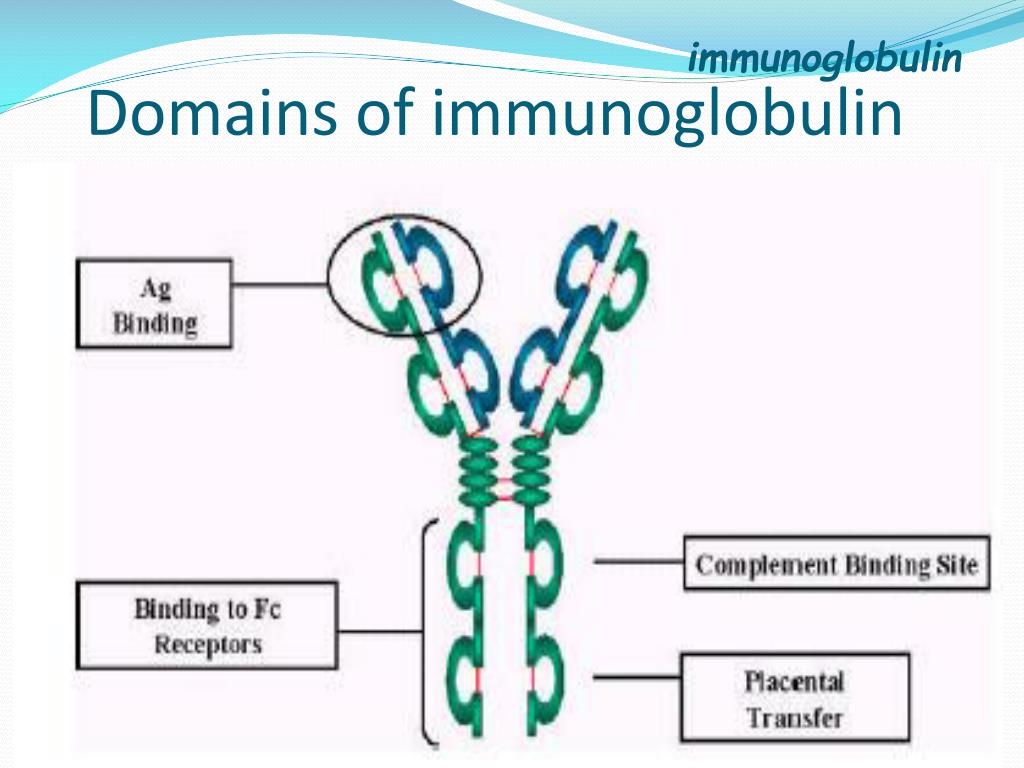 immunoglobulin

Domains of immunoglobulin

Ag Binding

Binding to Fc Receptors

Complement Binding Site

Placental Transfer